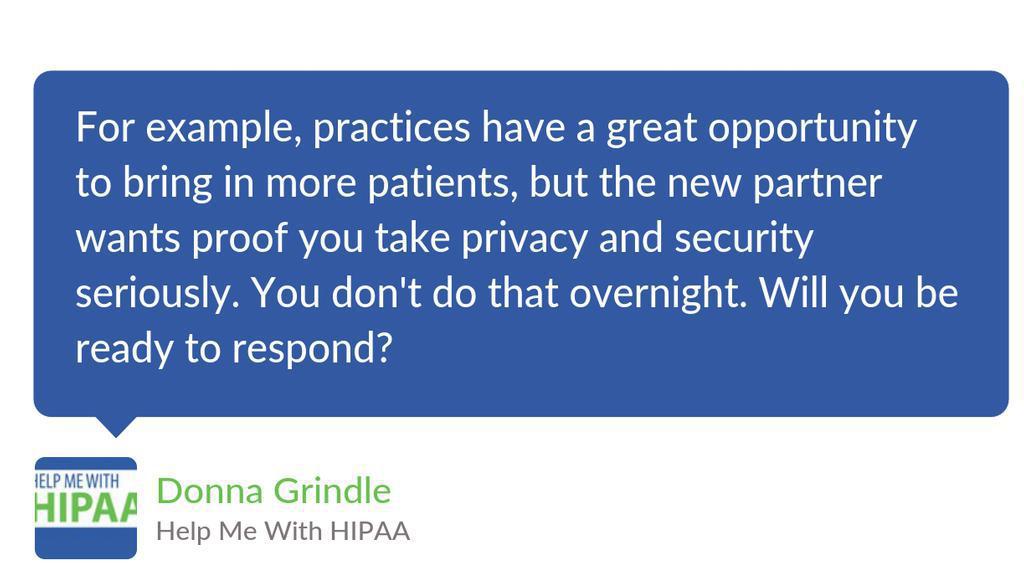 For example, practices have a great opportunity to bring in more patients, but the new partner wants proof you take privacy and security seriously. You don't do that overnight. Will you be ready to respond?

HELP ME WITH
HIPAA

Donna Grindle
Help Me With HIPAA